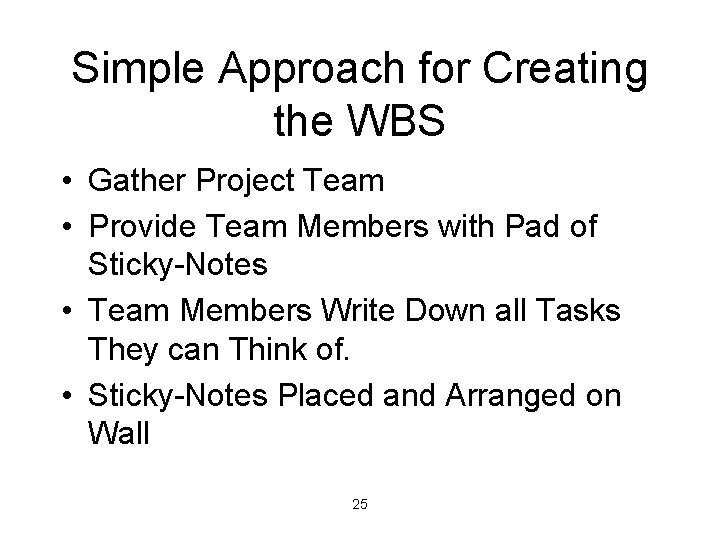 Simple Approach for Creating the WBS

• Gather Project Team
• Provide Team Members with Pad of Sticky-Notes
• Team Members Write Down all Tasks They can Think of.
• Sticky-Notes Placed and Arranged on Wall

25